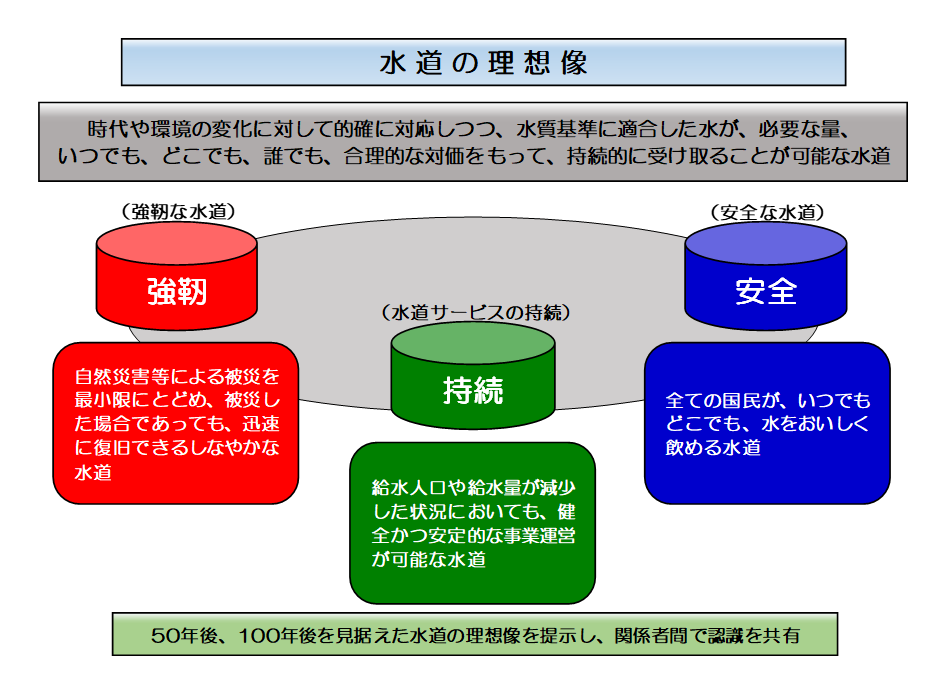 水道の理想像

時代や環境の変化に対して的確に対応しつつ、水質基準に適合した水が、必要な量、いつでも、どこでも、誰でも、合理的な対価をもって、持続的に受け取ることが可能な水道

（強靭な水道）

強靭

自然災害等による被災を最小限にとどめ、被災した場合であっても、迅速に復旧できるしなやかな水道

（水道サービスの持続）

持続

給水人口や給水量が減少した状況においても、健全かつ安定的な事業運営が可能な水道

（安全な水道）

安全

全ての国民が、いつでもどこでも、水をおいしく飲める水道

50年後、100年後を見据えた水道の理想像を提示し、関係者間で認識を共有